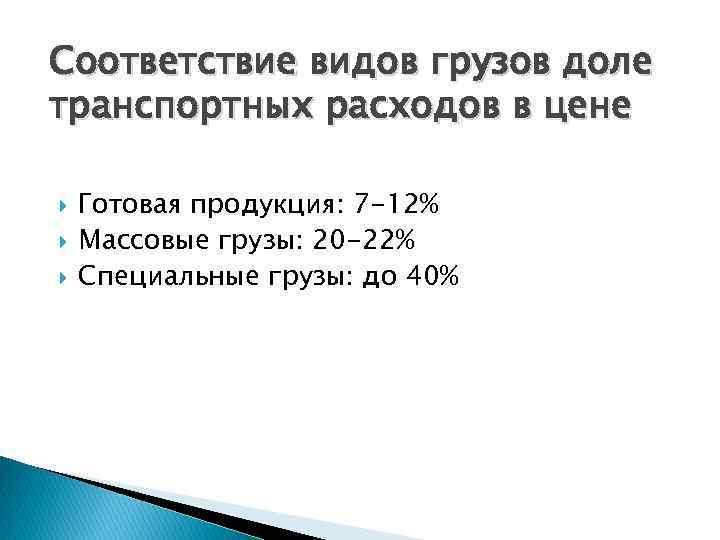 Соответствие видов грузов доле транспортных расходов в цене

Готовая продукция: 7-12%
Массовые грузы: 20-22%
Специальные грузы: до 40%